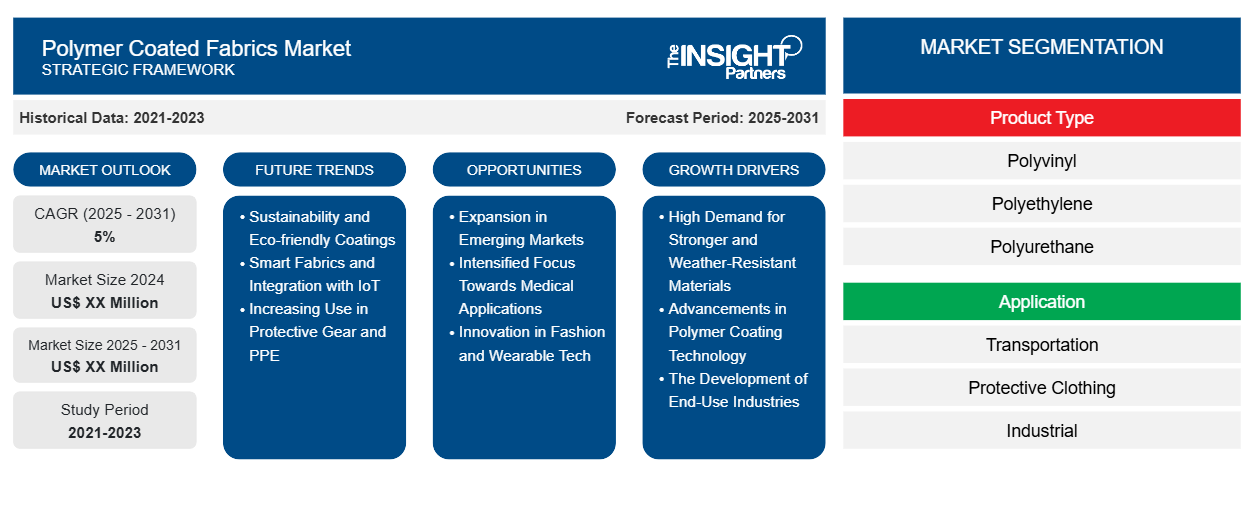 Polymer Coated Fabrics Market
STRATEGIC FRAMEWORK

The INSIGHT Partners

Historical Data: 2021-2023

Forecast Period: 2025-2031

MARKET OUTLOOK

CAGR (2025 - 2031)
5%

Market Size 2024
US$ XX Million

Market Size 2025 - 2031
US$ XX Million

Study Period
2021-2023

FUTURE TRENDS

• Sustainability and Eco-friendly Coatings
• Smart Fabrics and Integration with IoT
• Increasing Use in Protective Gear and PPE

OPPORTUNITIES

• Expansion in Emerging Markets
• Intensified Focus Towards Medical Applications
• Innovation in Fashion and Wearable Tech

GROWTH DRIVERS

• High Demand for Stronger and Weather-Resistant Materials
• Advancements in Polymer Coating Technology
• The Development of End-Use Industries

MARKET SEGMENTATION

Product Type

Polyvinyl

Polyethylene

Polyurethane

Application

Transportation

Protective Clothing

Industrial